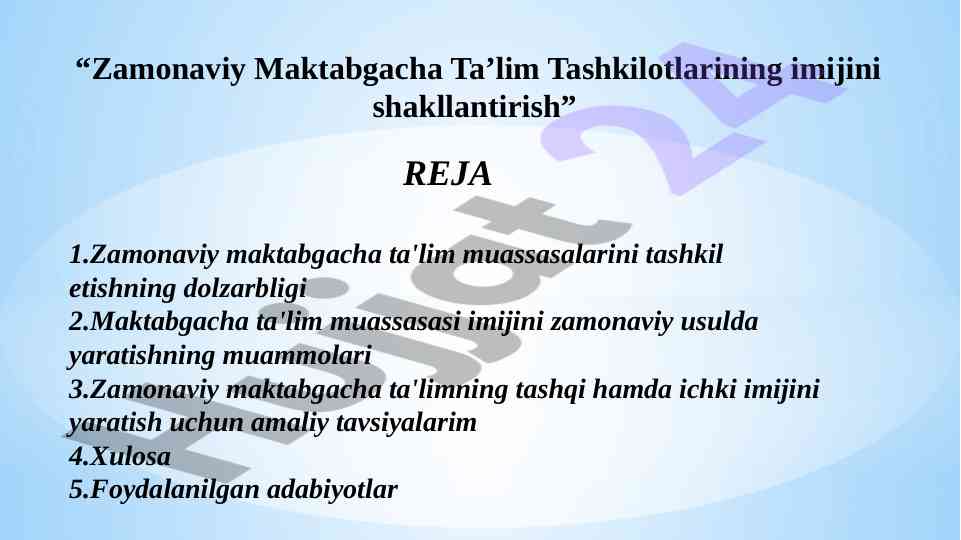 “Zamonaviy Maktabgacha Ta’lim Tashkilotlarining imijini shakllantirish”

REJA

1.Zamonaviy maktabgacha ta'lim muassasalarini tashkil etishning dolzarbligi
2.Maktabgacha ta'lim muassasasi imijini zamonaviy usulda yaratishning muammolari
3.Zamonaviy maktabgacha ta'limning tashqi hamda ichki imijini yaratish uchun amaliy tavsiyalarim
4.Xulosa
5.Foydalanilgan adabiyotlar

Hujjat 24